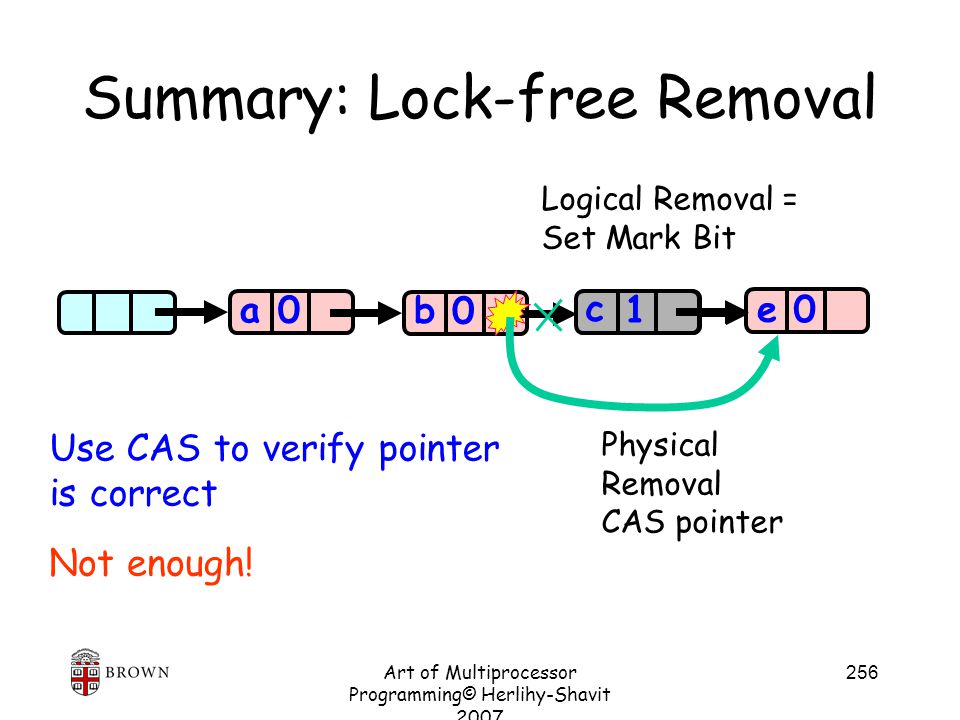 Summary: Lock-free Removal

Logical Removal =
Set Mark Bit

a 0
b 0
c 1
e 0

Use CAS to verify pointer is correct

Not enough!

Physical
Removal
CAS pointer

BROWN

Art of Multiprocessor Programming© Herlihy-Shavit 2007

256